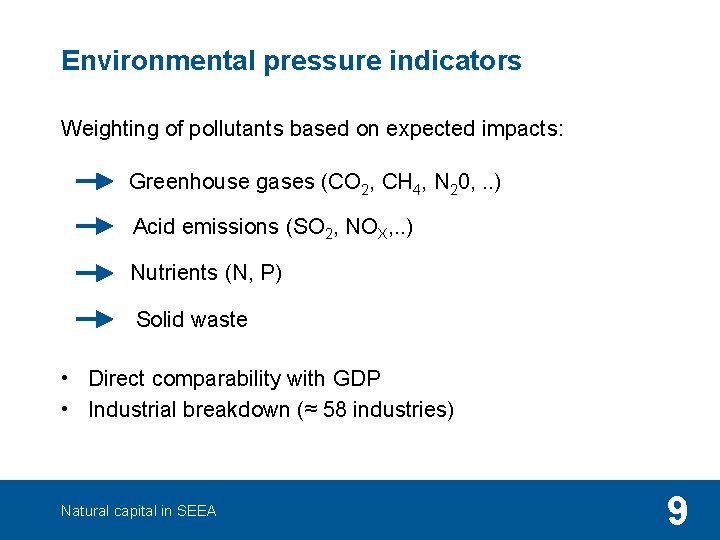 Environmental pressure indicators

Weighting of pollutants based on expected impacts:

Greenhouse gases ($CO_2$, $CH_4$, $N_20$, ..)

Acid emissions ($SO_2$, $NO_X$,..)

Nutrients (N, P)

Solid waste

• Direct comparability with GDP
• Industrial breakdown (≈ 58 industries)

Natural capital in SEEA

9